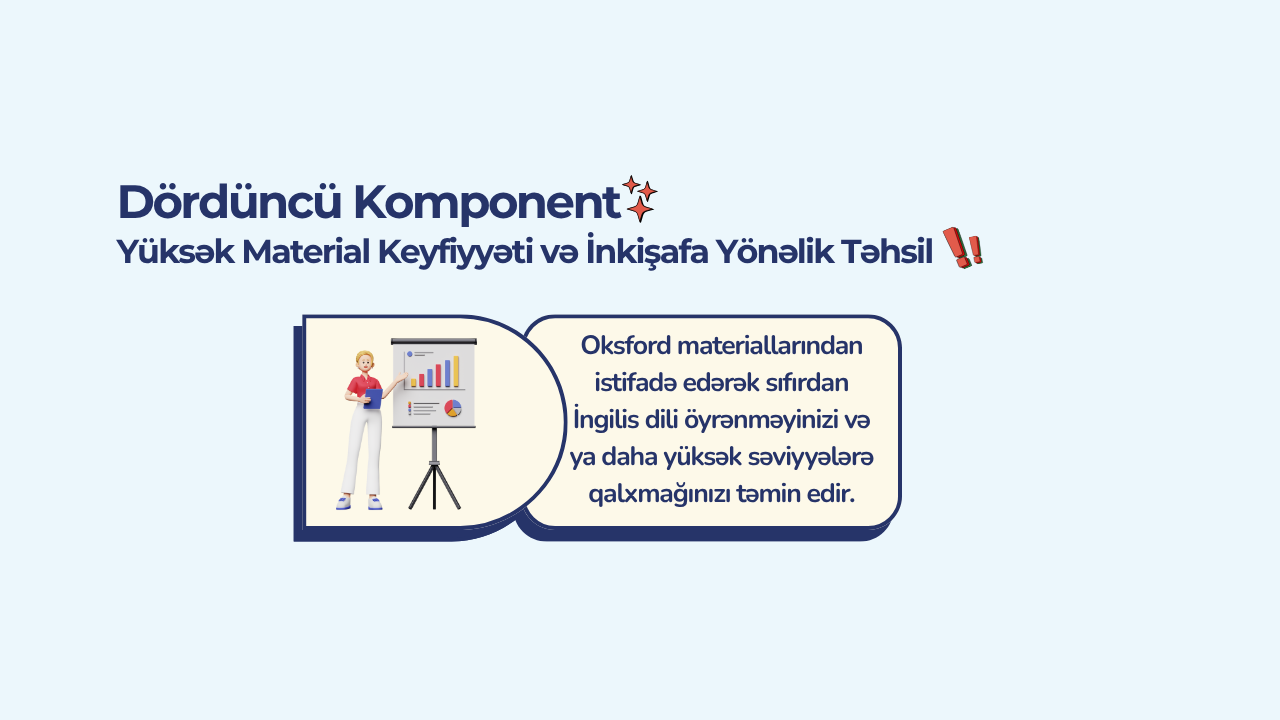 Dördüncü Komponent
Yüksək Material Keyfiyyəti və İnkişafa Yönəlik Təhsil

Oksford materiallarından istifadə edərək sıfırdan İngilis dili öyrənməyinizi və ya daha yüksək səviyyələrə qalxmağınızı təmin edir.